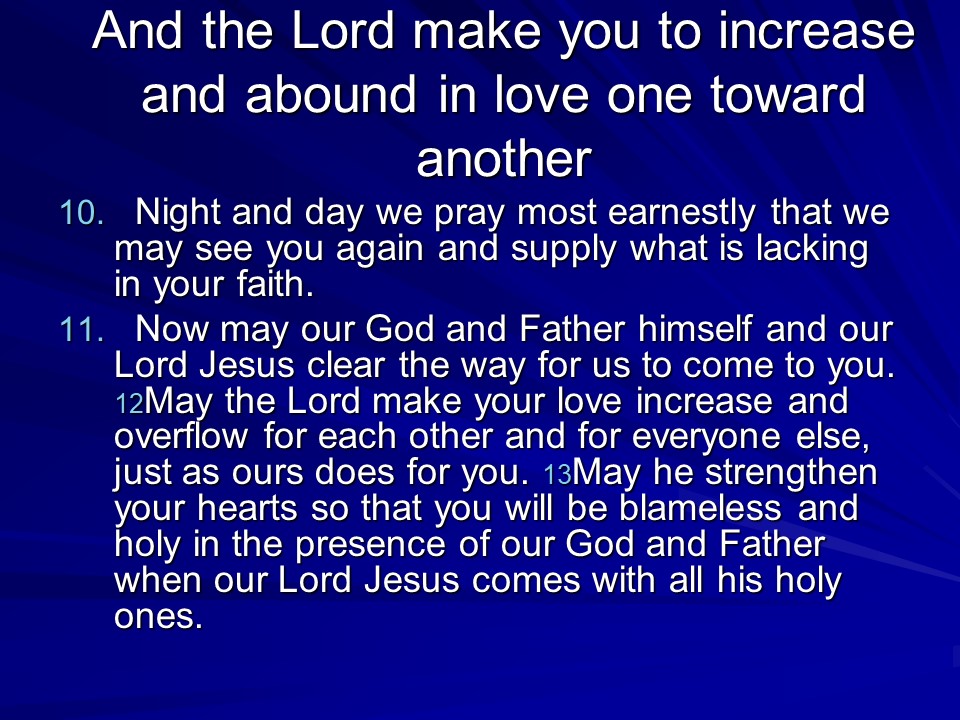 And the Lord make you to increase and abound in love one toward another

10. Night and day we pray most earnestly that we may see you again and supply what is lacking in your faith.

11. Now may our God and Father himself and our Lord Jesus clear the way for us to come to you. 12May the Lord make your love increase and overflow for each other and for everyone else, just as ours does for you. 13May he strengthen your hearts so that you will be blameless and holy in the presence of our God and Father when our Lord Jesus comes with all his holy ones.